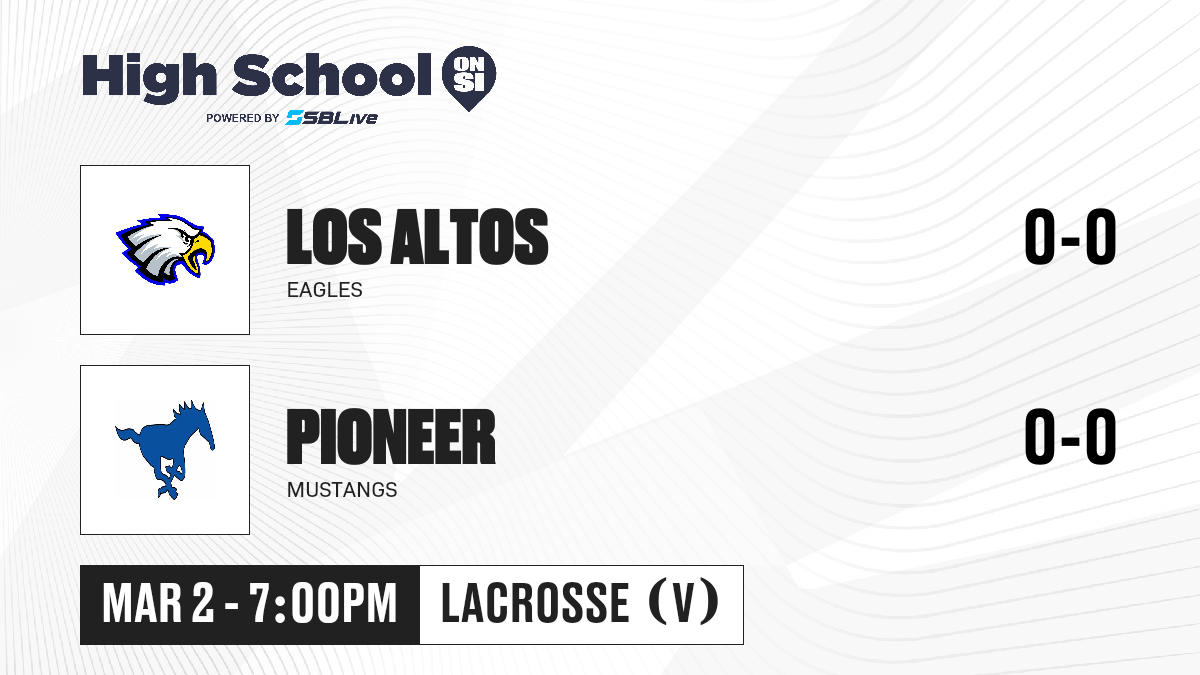 High School ON SI
POWERED BY SBLive

LOS ALTOS
EAGLES
0-0

PIONEER
MUSTANGS
0-0

MAR 2 - 7:00PM
LACROSSE (V)